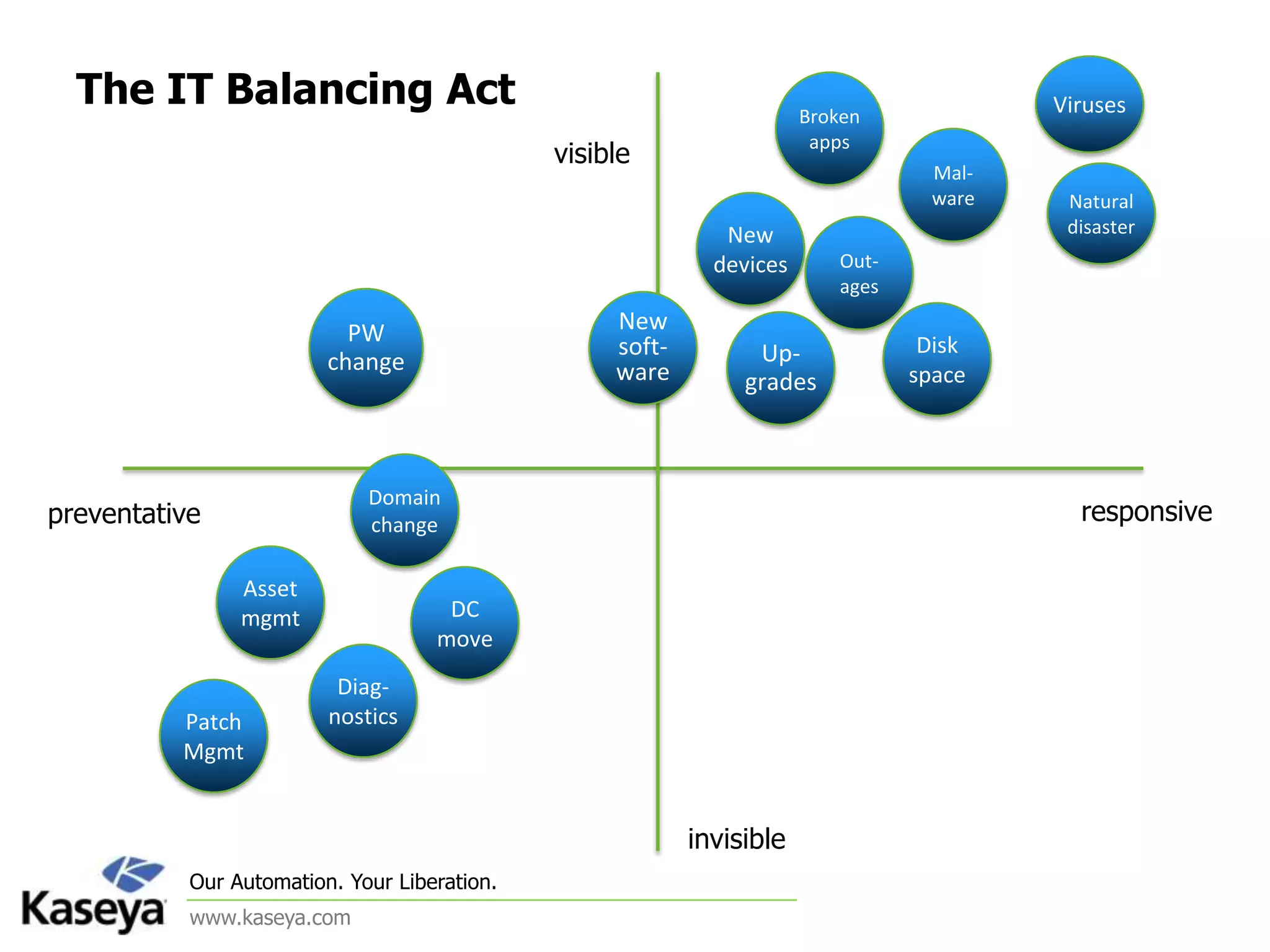 The IT Balancing Act

visible

Broken apps

Viruses

Mal-ware

Natural disaster

New devices

Out-ages

PW change

New soft-ware

Up-grades

Disk space

preventative

Domain change

responsive

Asset mgmt

DC move

Diag-nostics

Patch Mgmt

invisible

Kaseya

Our Automation. Your Liberation.

www.kaseya.com